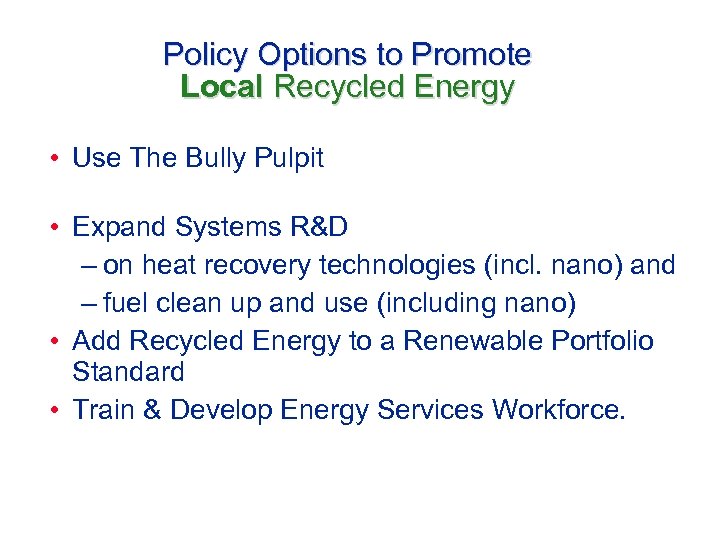 Policy Options to Promote
Local Recycled Energy

• Use The Bully Pulpit

• Expand Systems R&D
– on heat recovery technologies (incl. nano) and
– fuel clean up and use (including nano)
• Add Recycled Energy to a Renewable Portfolio Standard
• Train & Develop Energy Services Workforce.